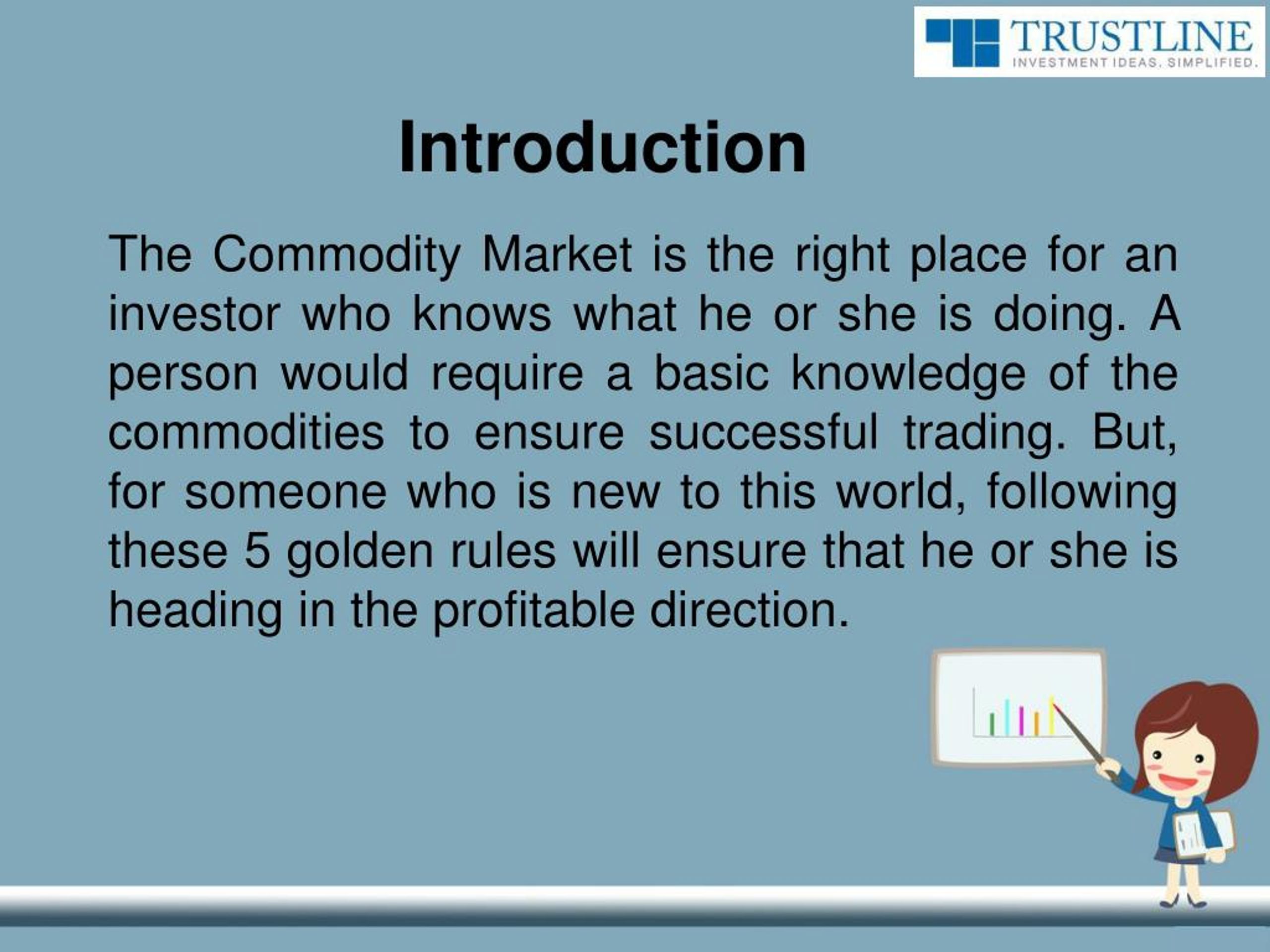 TRUSTLINE
INVESTMENT IDEAS. SIMPLIFIED.

Introduction

The Commodity Market is the right place for an investor who knows what he or she is doing. A person would require a basic knowledge of the commodities to ensure successful trading. But, for someone who is new to this world, following these 5 golden rules will ensure that he or she is heading in the profitable direction.